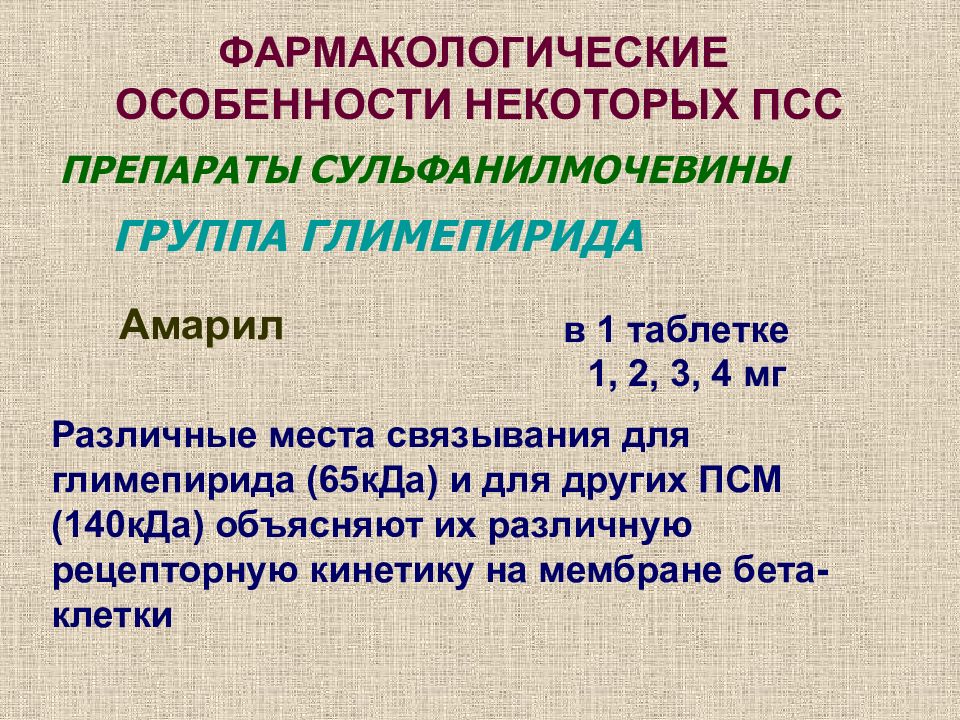 ФАРМАКОЛОГИЧЕСКИЕ ОСОБЕННОСТИ НЕКОТОРЫХ ПСС

ПРЕПАРАТЫ СУЛЬФАНИЛМОЧЕВИНЫ

ГРУППА ГЛИМЕПИРИДА

Амарил

в 1 таблетке
1, 2, 3, 4 мг

Различные места связывания для глимепирида (65кДа) и для других ПСМ (140кДа) объясняют их различную рецепторную кинетику на мембране бета-клетки